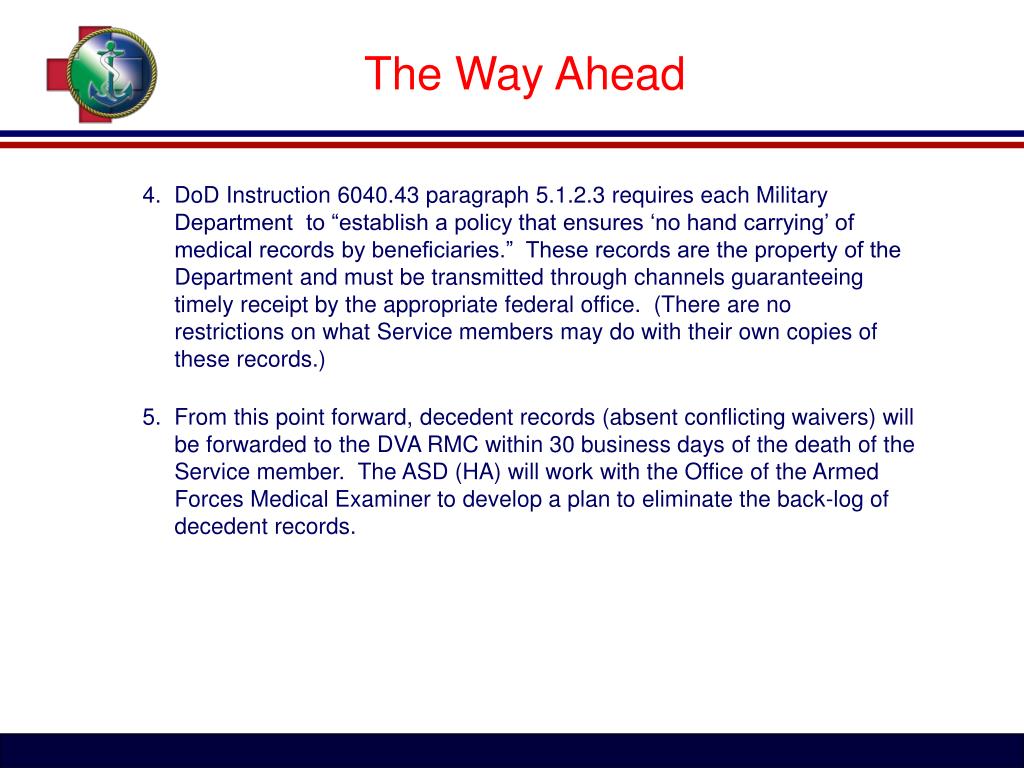 The Way Ahead

4. DoD Instruction 6040.43 paragraph 5.1.2.3 requires each Military Department to “establish a policy that ensures ‘no hand carrying’ of medical records by beneficiaries.” These records are the property of the Department and must be transmitted through channels guaranteeing timely receipt by the appropriate federal office. (There are no restrictions on what Service members may do with their own copies of these records.)

5. From this point forward, decedent records (absent conflicting waivers) will be forwarded to the DVA RMC within 30 business days of the death of the Service member. The ASD (HA) will work with the Office of the Armed Forces Medical Examiner to develop a plan to eliminate the back-log of decedent records.